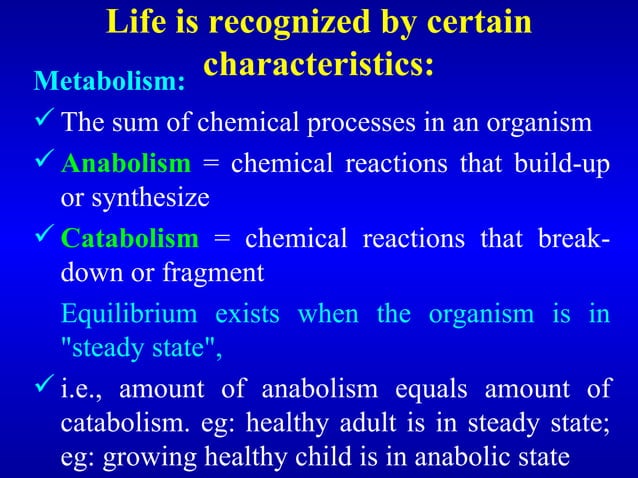 Life is recognized by certain characteristics:

Metabolism:

✓ The sum of chemical processes in an organism

✓ Anabolism = chemical reactions that build-up or synthesize

✓ Catabolism = chemical reactions that break-down or fragment

Equilibrium exists when the organism is in "steady state",

✓ i.e., amount of anabolism equals amount of catabolism. eg: healthy adult is in steady state; eg: growing healthy child is in anabolic state